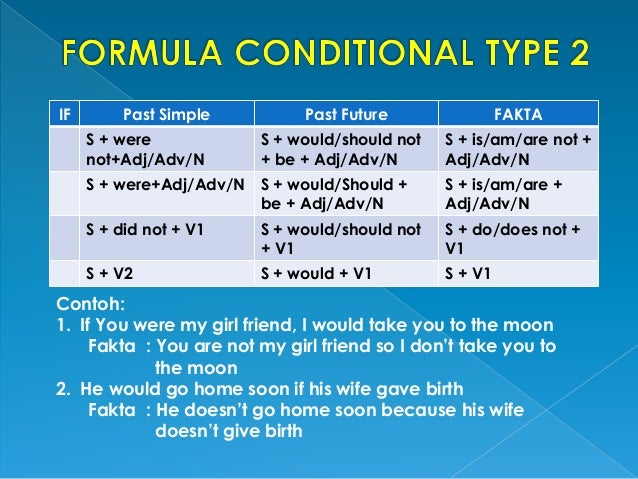 FORMULA CONDITIONAL TYPE 2

| IF | Past Simple | Past Future | FAKTA |
|---|---|---|---|
| | S + were not+Adj/Adv/N | S + would/should not + be + Adj/Adv/N | S + is/am/are not + Adj/Adv/N |
| | S + were+Adj/Adv/N | S + would/Should + be + Adj/Adv/N | S + is/am/are + Adj/Adv/N |
| | S + did not + V1 | S + would/should not + V1 | S + do/does not + V1 |
| | S + V2 | S + would + V1 | S + V1 |

Contoh:
1. If You were my girl friend, I would take you to the moon
Fakta : You are not my girl friend so I don't take you to the moon
2. He would go home soon if his wife gave birth
Fakta : He doesn't go home soon because his wife doesn't give birth